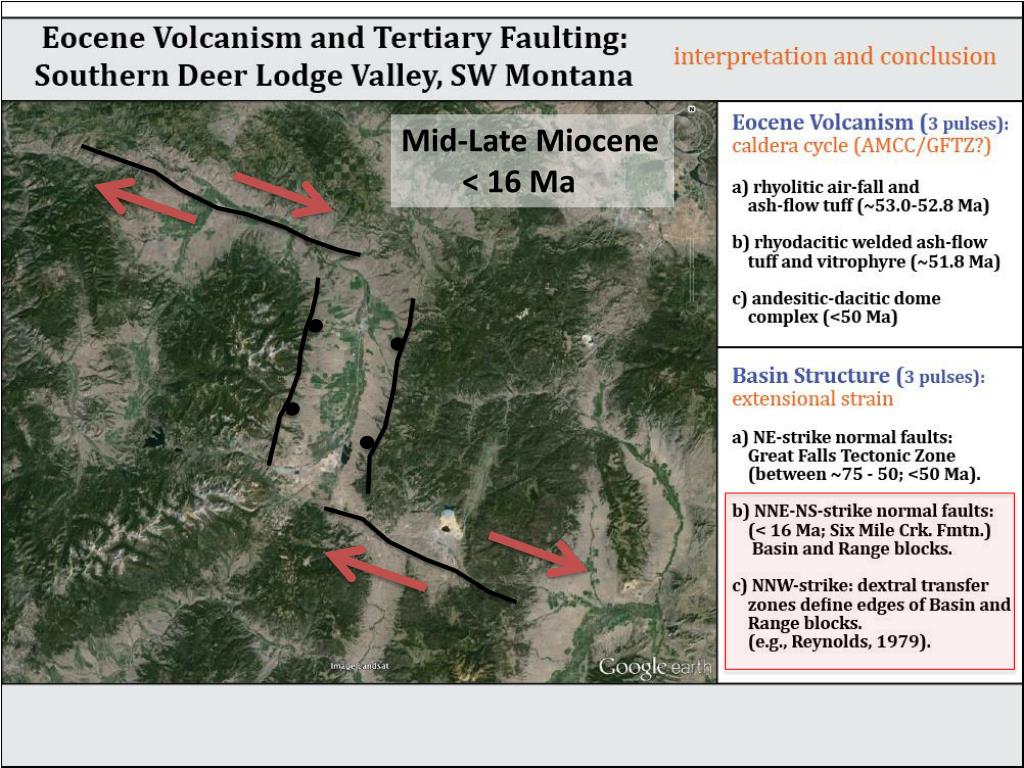 Eocene Volcanism and Tertiary Faulting: Southern Deer Lodge Valley, SW Montana

interpretation and conclusion

Mid-Late Miocene
< 16 Ma

Image Landsat

Google earth

Eocene Volcanism (3 pulses): caldera cycle (AMCC/GFTZ?)

a) rhyolitic air-fall and ash-flow tuff (~53.0-52.8 Ma)

b) rhyodacitic welded ash-flow tuff and vitrophyre (~51.8 Ma)

c) andesitic-dacitic dome complex (<50 Ma)

Basin Structure (3 pulses): extensional strain

a) NE-strike normal faults: Great Falls Tectonic Zone (between ~75 - 50; <50 Ma).

b) NNE-NS-strike normal faults: (< 16 Ma; Six Mile Crk. Fmtn.) Basin and Range blocks.

c) NNW-strike: dextral transfer zones define edges of Basin and Range blocks. (e.g., Reynolds, 1979).